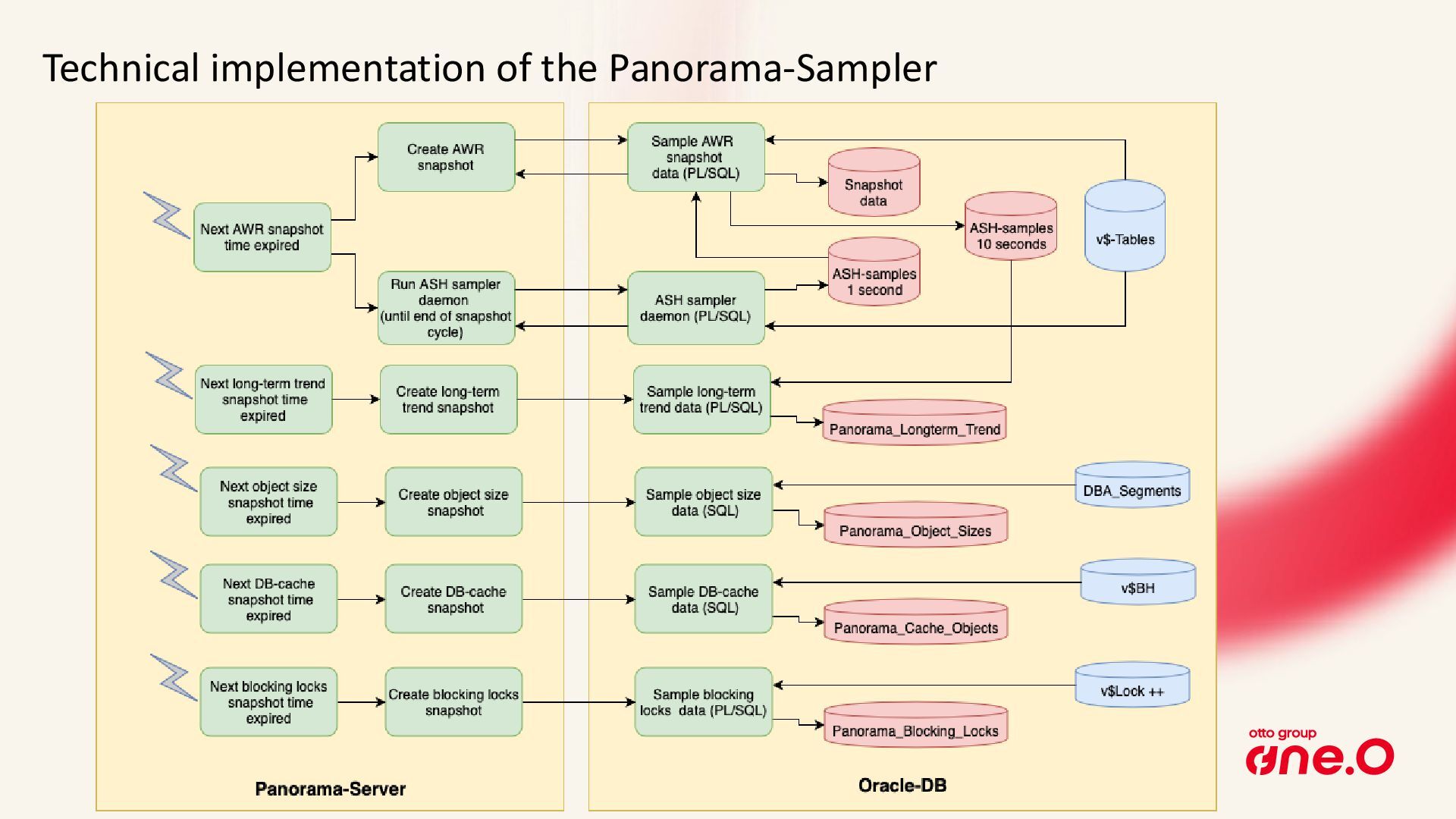 Technical implementation of the Panorama-Sampler

Next AWR snapshot time expired

Create AWR snapshot

Run ASH sampler daemon (until end of snapshot cycle)

Next long-term trend snapshot time expired

Create long-term trend snapshot

Next object size snapshot time expired

Create object size snapshot

Next DB-cache snapshot time expired

Create DB-cache snapshot

Next blocking locks snapshot time expired

Create blocking locks snapshot

Panorama-Server

Sample AWR snapshot data (PL/SQL)

Snapshot data

ASH-samples 10 seconds

v$-Tables

ASH-samples 1 second

ASH sampler daemon (PL/SQL)

Sample long-term trend data (PL/SQL)

Panorama_Longterm_Trend

Sample object size data (SQL)

DBA_Segments

Panorama_Object_Sizes

Sample DB-cache data (SQL)

v$BH

Panorama_Cache_Objects

Sample blocking locks data (PL/SQL)

v$Lock ++

Panorama_Blocking_Locks

Oracle-DB

otto group
one.O